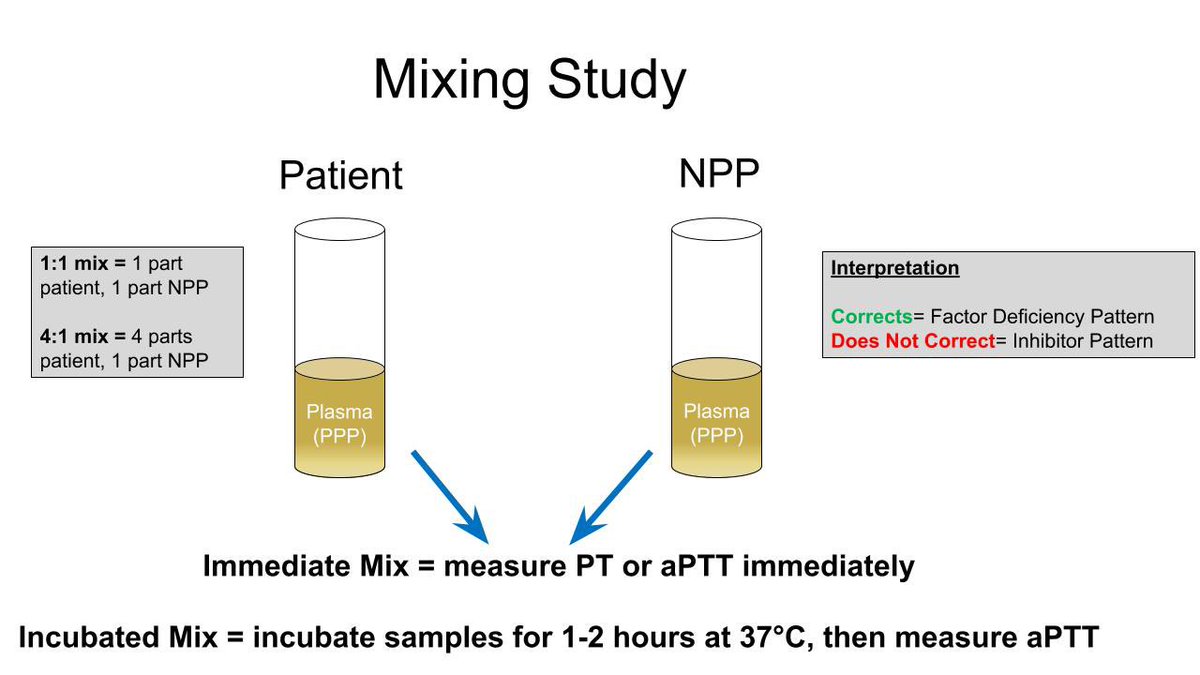 Mixing Study

1:1 mix = 1 part patient, 1 part NPP

4:1 mix = 4 parts patient, 1 part NPP

Patient

Plasma (PPP)

NPP

Plasma (PPP)

Interpretation

Corrects= Factor Deficiency Pattern
Does Not Correct= Inhibitor Pattern

Immediate Mix = measure PT or aPTT immediately

Incubated Mix = incubate samples for 1-2 hours at 37°C, then measure aPTT